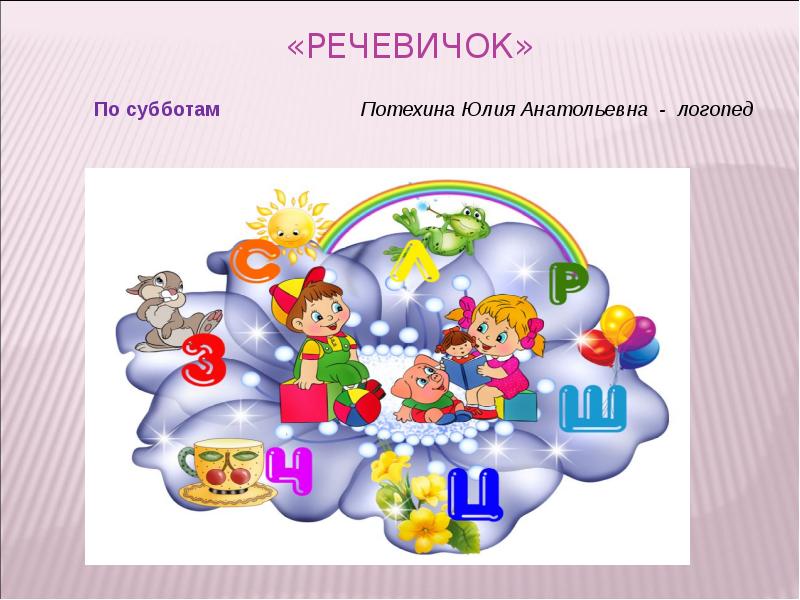 «РЕЧЕВИЧОК»

По субботам

Потехина Юлия Анатольевна - логопед

С
Л
Р
З
Ш
Ч
Ц